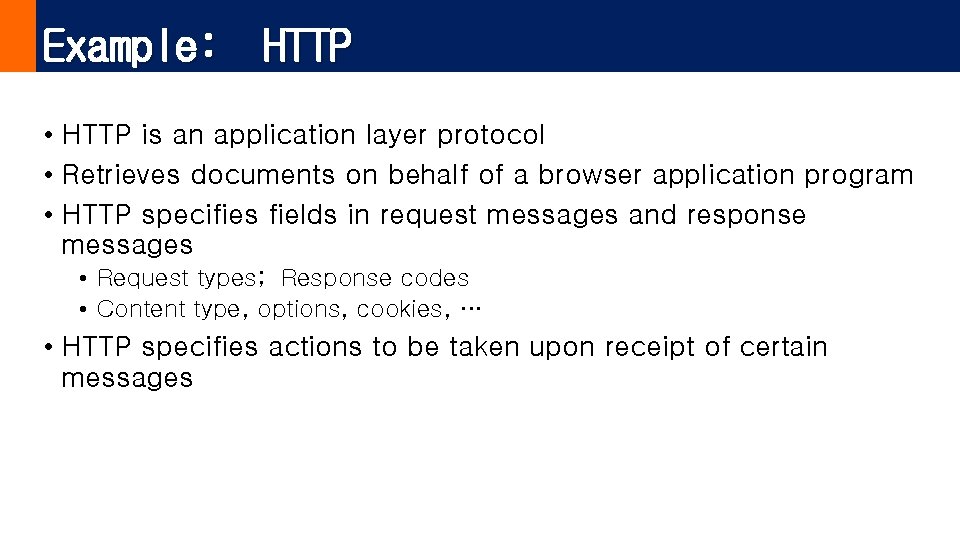 Example: HTTP

• HTTP is an application layer protocol
• Retrieves documents on behalf of a browser application program
• HTTP specifies fields in request messages and response messages
  • Request types; Response codes
  • Content type, options, cookies, …
• HTTP specifies actions to be taken upon receipt of certain messages